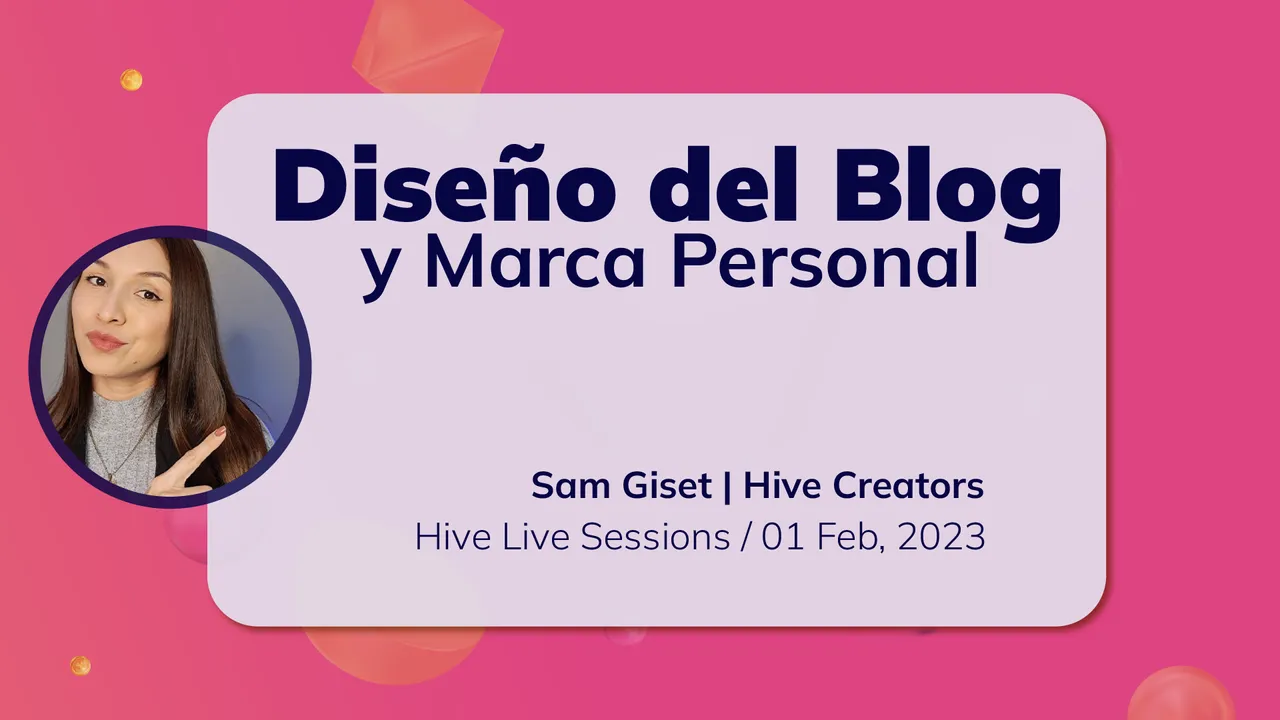 Diseño del Blog
y Marca Personal

Sam Giset | Hive Creators
Hive Live Sessions / 01 Feb, 2023